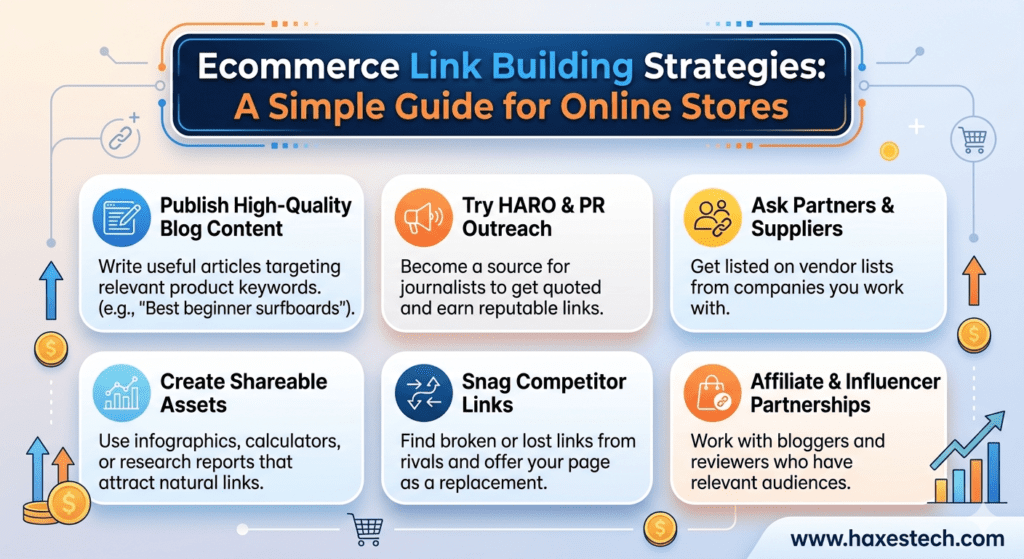 Ecommerce Link Building Strategies: A Simple Guide for Online Stores

Publish High-Quality Blog Content

Write useful articles targeting relevant product keywords. (e.g., "Best beginner surfboards").

Try HARO & PR Outreach

Become a source for journalists to get quoted and earn reputable links.

Ask Partners & Suppliers

Get listed on vendor lists from companies you work with.

Create Shareable Assets

Use infographics, calculators, or research reports that attract natural links.

Snag Competitor Links

Find broken or lost links from rivals and offer your page as a replacement.

Affiliate & Influencer Partnerships

Work with bloggers and reviewers who have relevant audiences.

www.haxestech.com